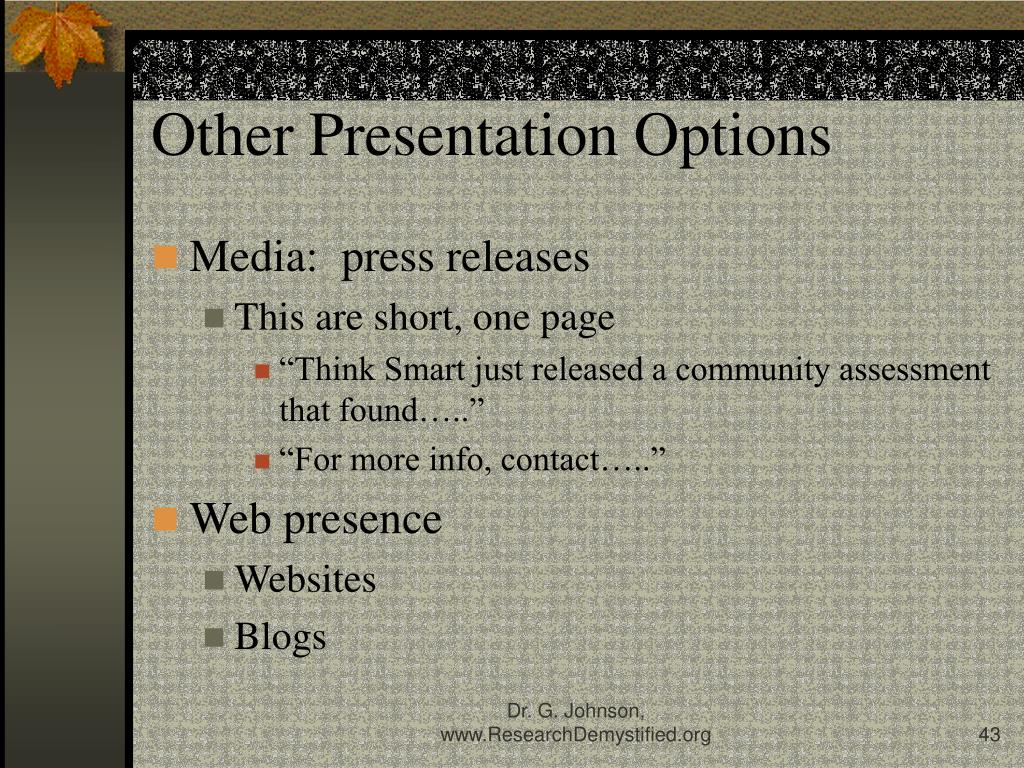 Other Presentation Options

Media: press releases

This are short, one page

“Think Smart just released a community assessment that found…..”

“For more info, contact…..”

Web presence

Websites

Blogs

Dr. G. Johnson, www.ResearchDemystified.org

43